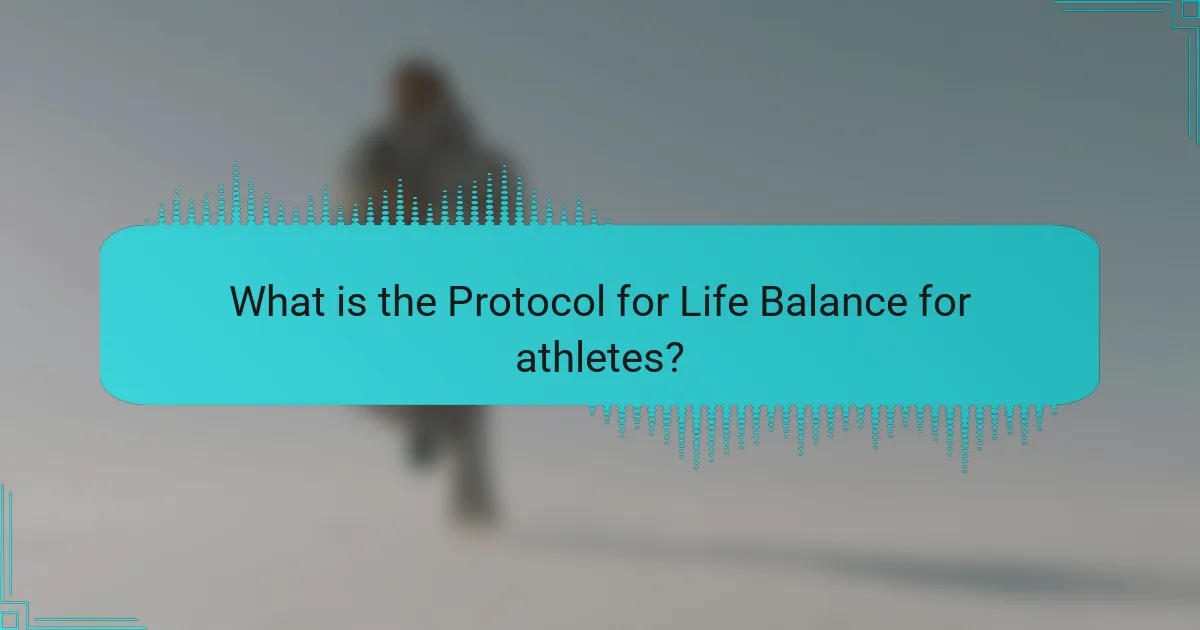 What is the Protocol for Life Balance for athletes?